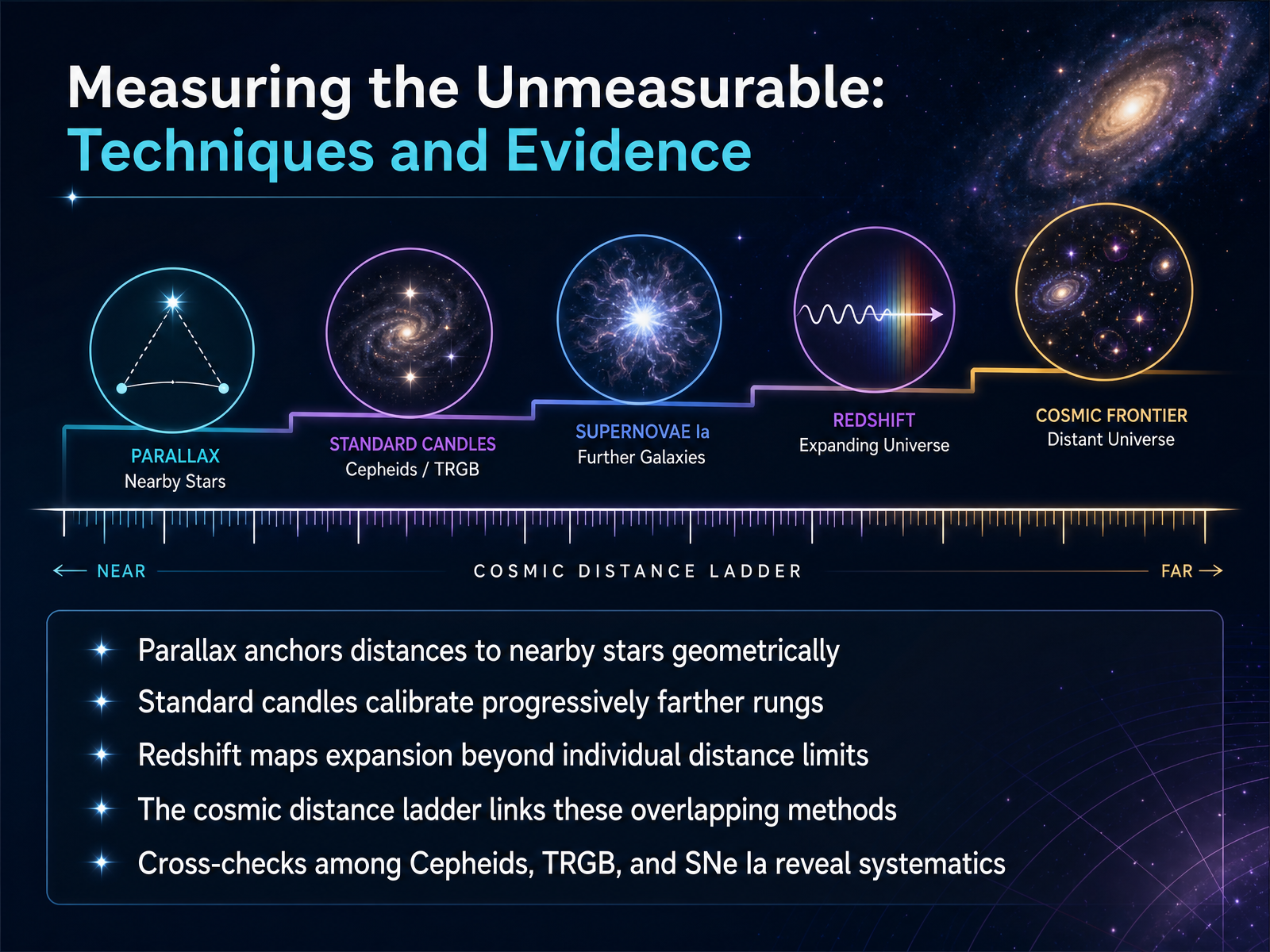 Measuring the Unmeasurable:
Techniques and Evidence

PARALLAX
Nearby Stars

STANDARD CANDLES
Cepheids / TRGB

SUPERNOVAE Ia
Further Galaxies

REDSHIFT
Expanding Universe

COSMIC FRONTIER
Distant Universe

← NEAR COSMIC DISTANCE LADDER FAR →

Parallax anchors distances to nearby stars geometrically

Standard candles calibrate progressively farther rungs

Redshift maps expansion beyond individual distance limits

The cosmic distance ladder links these overlapping methods

Cross-checks among Cepheids, TRGB, and SNe Ia reveal systematics